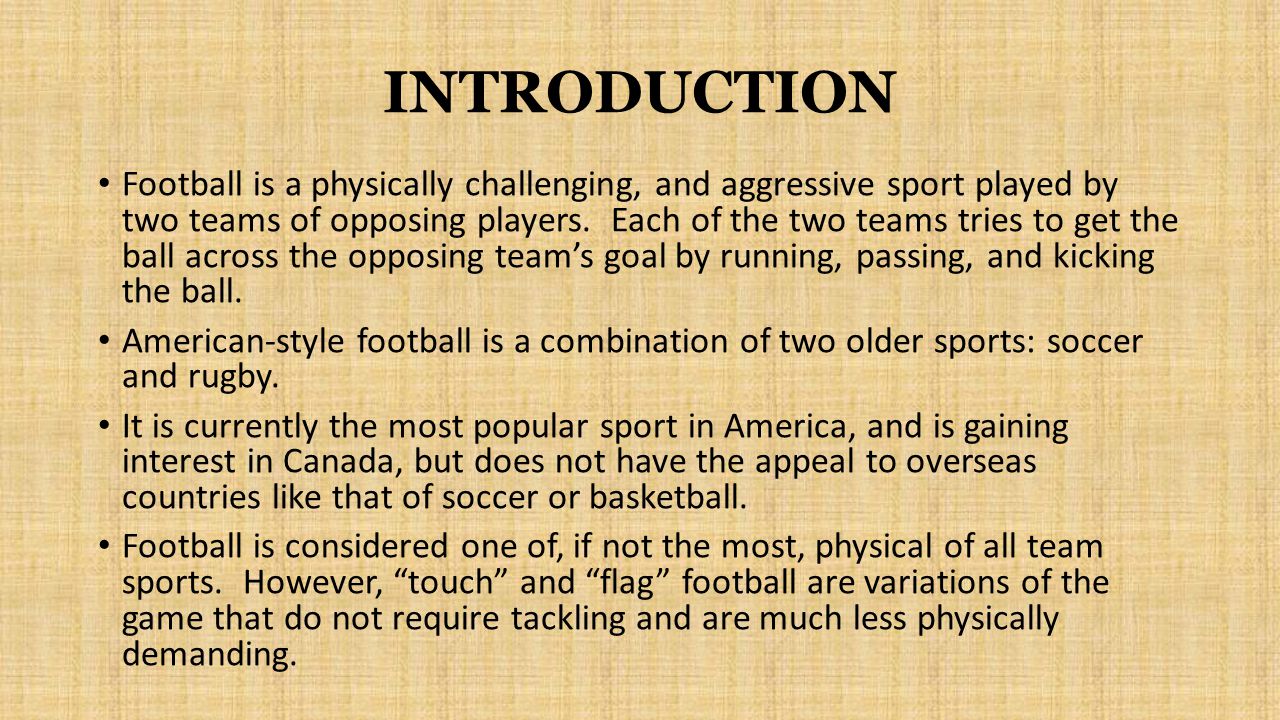 INTRODUCTION

• Football is a physically challenging, and aggressive sport played by two teams of opposing players. Each of the two teams tries to get the ball across the opposing team’s goal by running, passing, and kicking the ball.

• American-style football is a combination of two older sports: soccer and rugby.

• It is currently the most popular sport in America, and is gaining interest in Canada, but does not have the appeal to overseas countries like that of soccer or basketball.

• Football is considered one of, if not the most, physical of all team sports. However, “touch” and “flag” football are variations of the game that do not require tackling and are much less physically demanding.